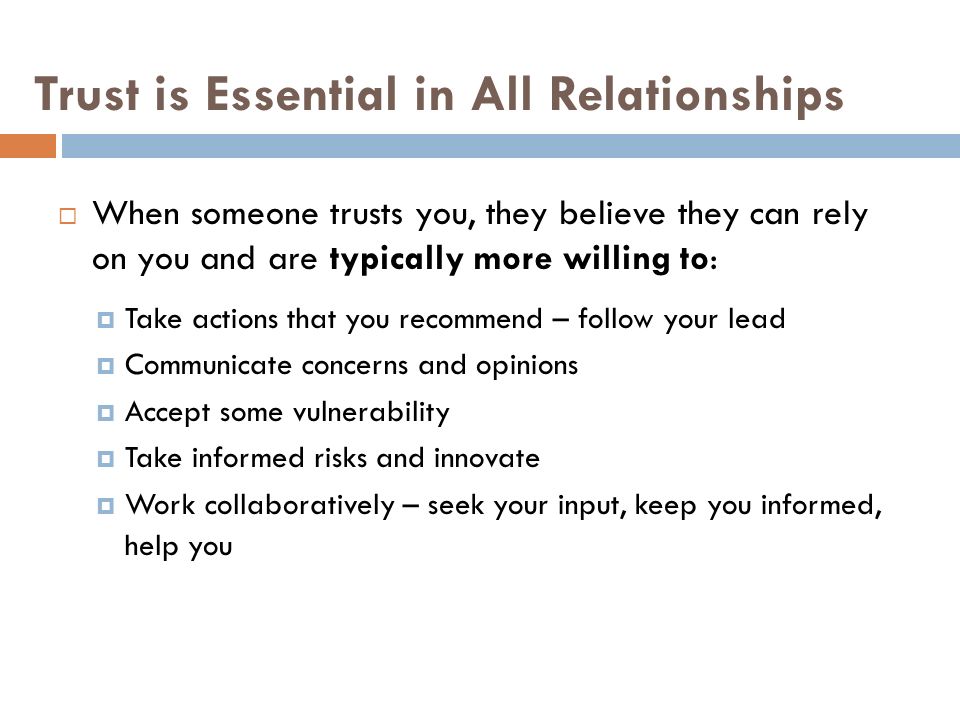 Trust is Essential in All Relationships

When someone trusts you, they believe they can rely on you and are typically more willing to:

Take actions that you recommend – follow your lead

Communicate concerns and opinions

Accept some vulnerability

Take informed risks and innovate

Work collaboratively – seek your input, keep you informed, help you